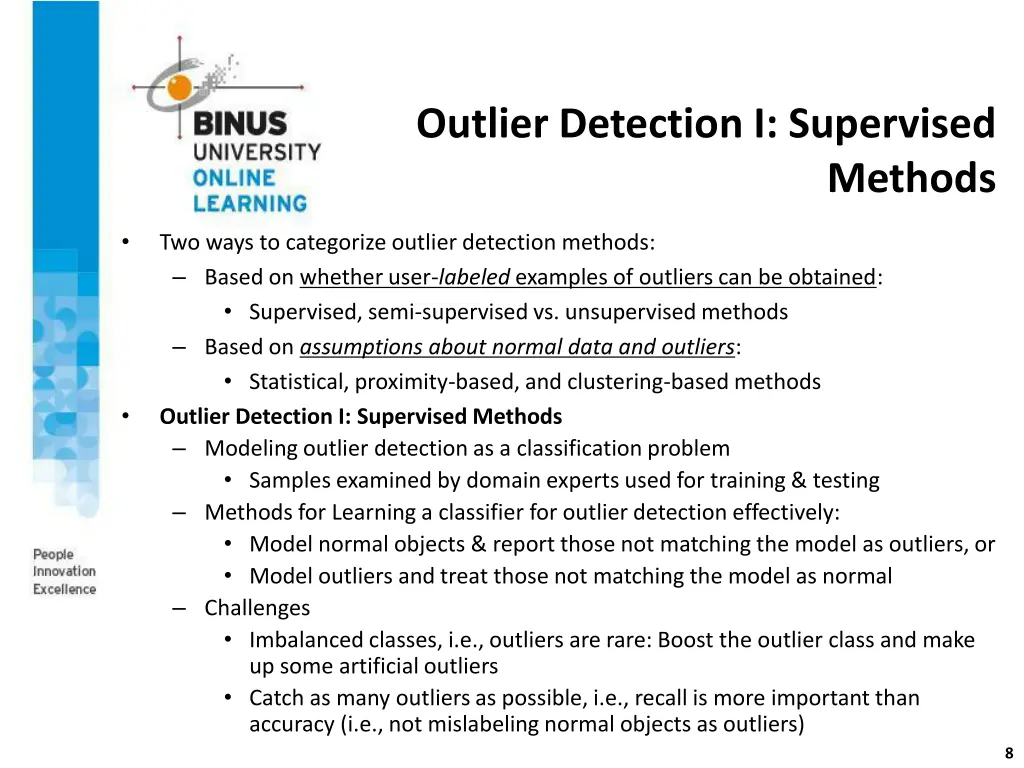 BINUS UNIVERSITY ONLINE LEARNING

Outlier Detection I: Supervised Methods

• Two ways to categorize outlier detection methods:
– Based on whether user-labeled examples of outliers can be obtained:
• Supervised, semi-supervised vs. unsupervised methods
– Based on assumptions about normal data and outliers:
• Statistical, proximity-based, and clustering-based methods
• Outlier Detection I: Supervised Methods
– Modeling outlier detection as a classification problem
• Samples examined by domain experts used for training & testing
– Methods for Learning a classifier for outlier detection effectively:
• Model normal objects & report those not matching the model as outliers, or
• Model outliers and treat those not matching the model as normal
– Challenges
• Imbalanced classes, i.e., outliers are rare: Boost the outlier class and make up some artificial outliers
• Catch as many outliers as possible, i.e., recall is more important than accuracy (i.e., not mislabeling normal objects as outliers)

People Innovation Excellence

8